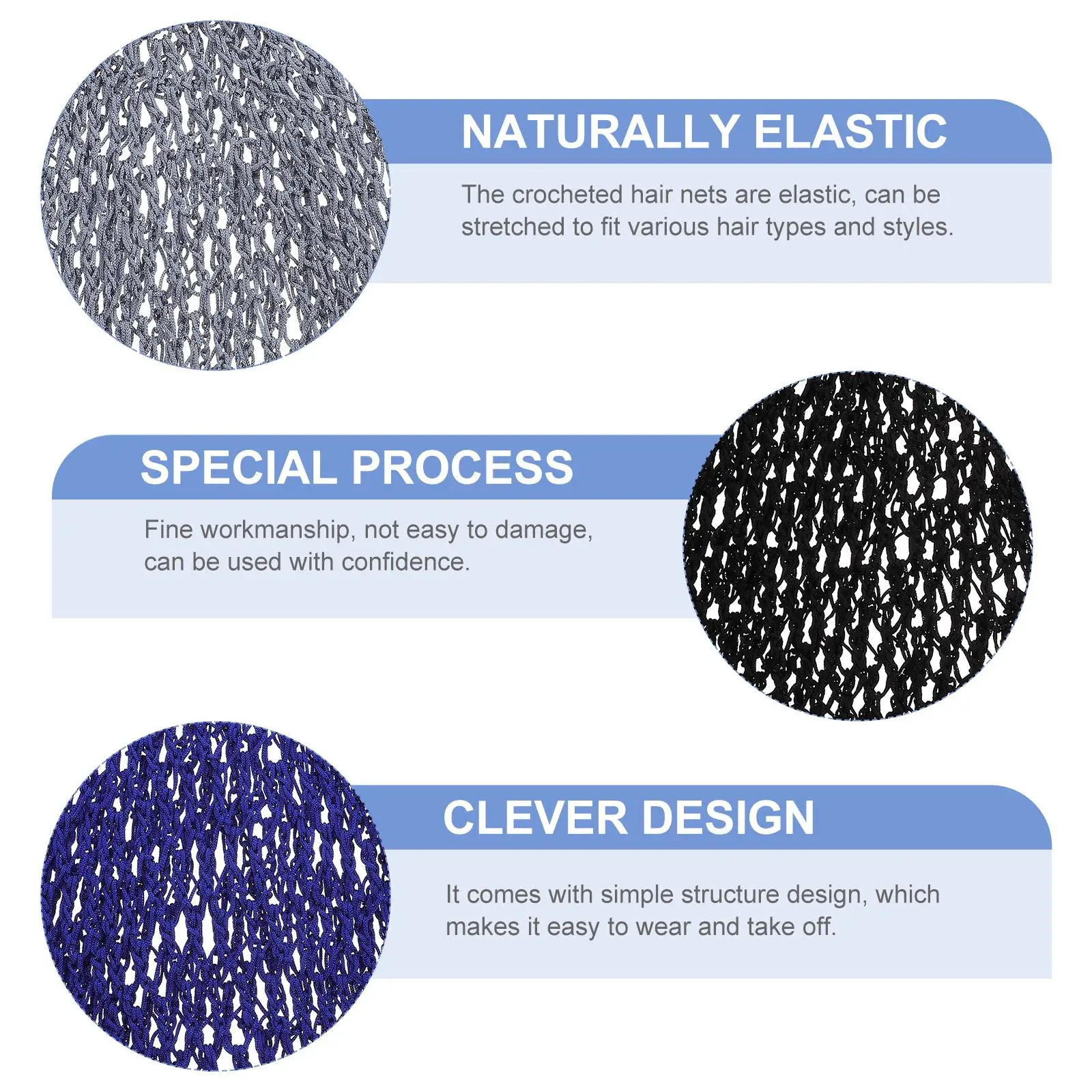 NATURALLY ELASTIC

The crocheted hair nets are elastic, can be stretched to fit various hair types and styles.

SPECIAL PROCESS

Fine workmanship, not easy to damage, can be used with confidence.

CLEVER DESIGN

It comes with simple structure design, which makes it easy to wear and take off.